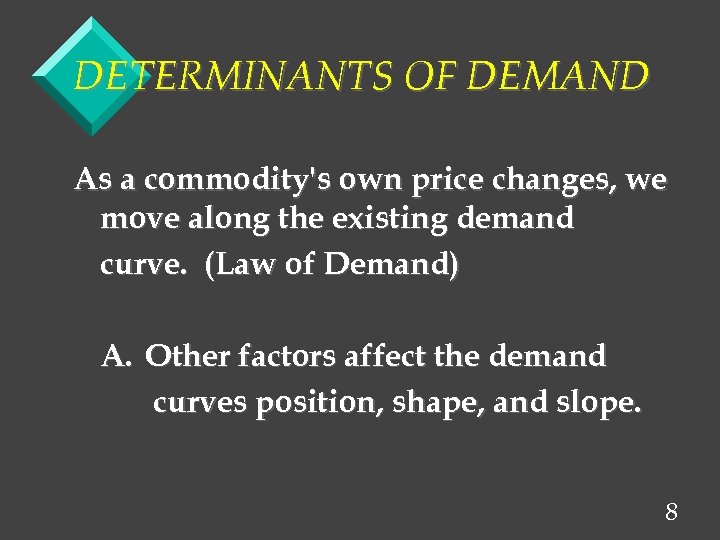 DETERMINANTS OF DEMAND

As a commodity's own price changes, we move along the existing demand curve. (Law of Demand)

A. Other factors affect the demand curves position, shape, and slope.

8